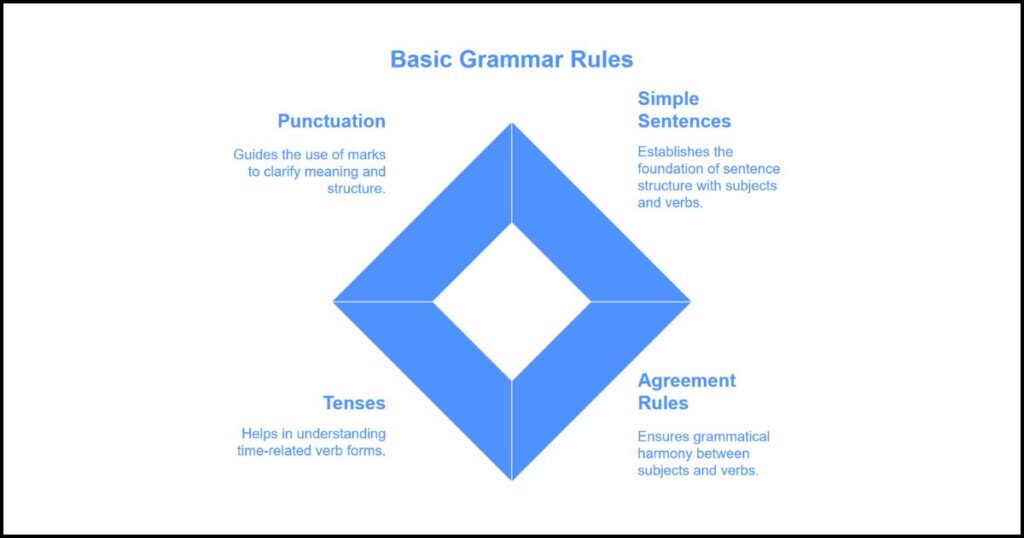 Basic Grammar Rules

Punctuation

Guides the use of marks to clarify meaning and structure.

Simple Sentences

Establishes the foundation of sentence structure with subjects and verbs.

Tenses

Helps in understanding time-related verb forms.

Agreement Rules

Ensures grammatical harmony between subjects and verbs.